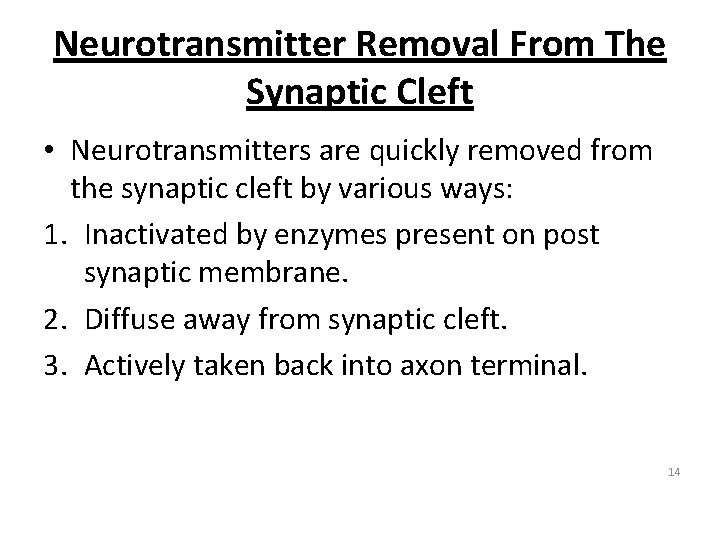 Neurotransmitter Removal From The Synaptic Cleft

• Neurotransmitters are quickly removed from the synaptic cleft by various ways:

1. Inactivated by enzymes present on post synaptic membrane.
2. Diffuse away from synaptic cleft.
3. Actively taken back into axon terminal.

14